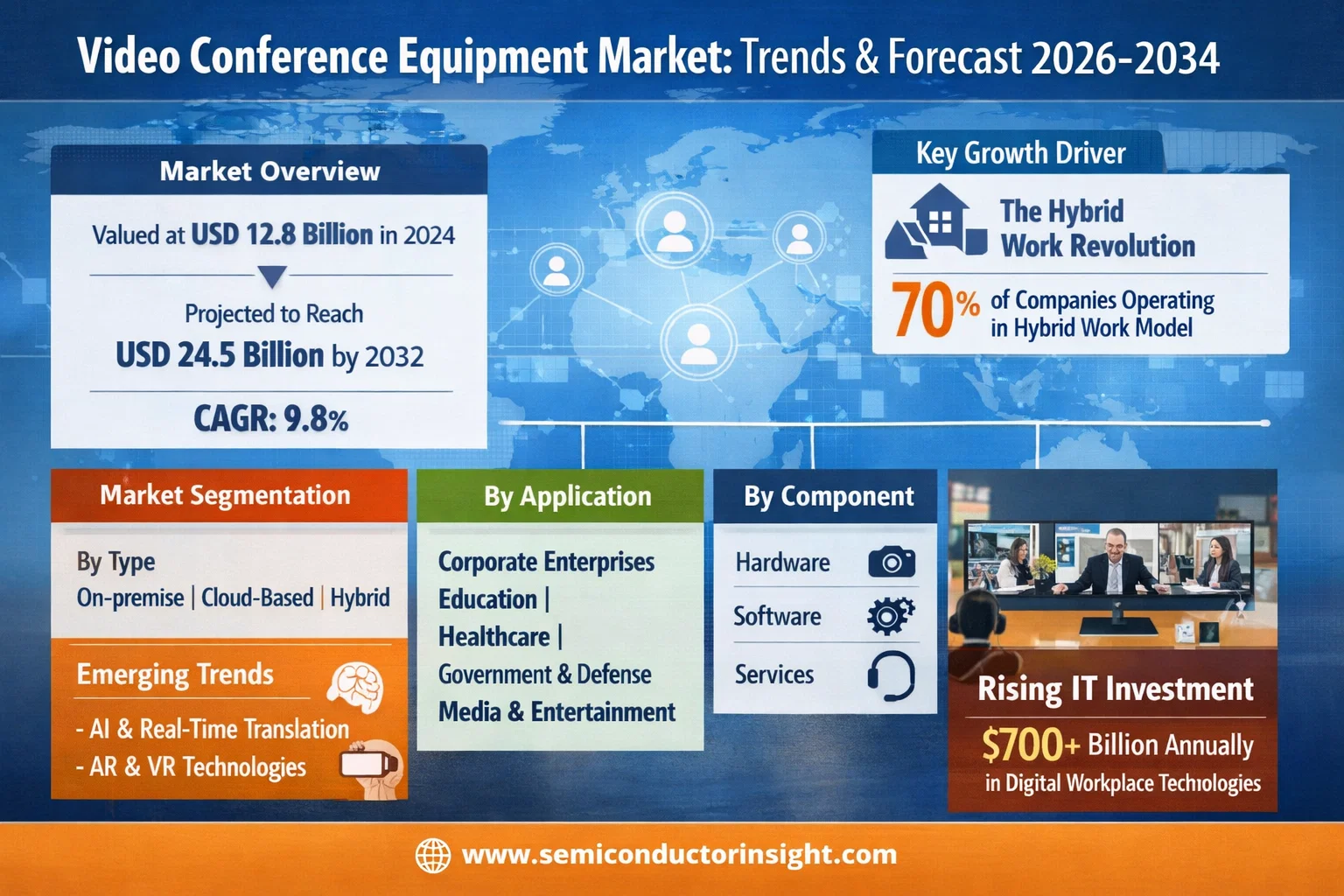 Video Conference Equipment Market: Trends & Forecast 2026-2034

Market Overview

Valued at USD 12.8 Billion in 2024

Projected to Reach
USD 24.5 Billion by 2032

CAGR: 9.8%

Key Growth Driver

The Hybrid Work Revolution

70% of Companies Operating in Hybrid Work Model

Market Segmentation

By Type
On-premise | Cloud-Based | Hybrid

Emerging Trends

- AI & Real-Time Translation
- AR & VR Technologies

By Application

Corporate Enterprises
Education |
Healthcare |
Government & Defense
Media & Entertainment

By Component

Hardware
Software
Services

Rising IT Investment

$700+ Billion Annually
in Digital Workplace Techologies

www.semiconductorinsight.com